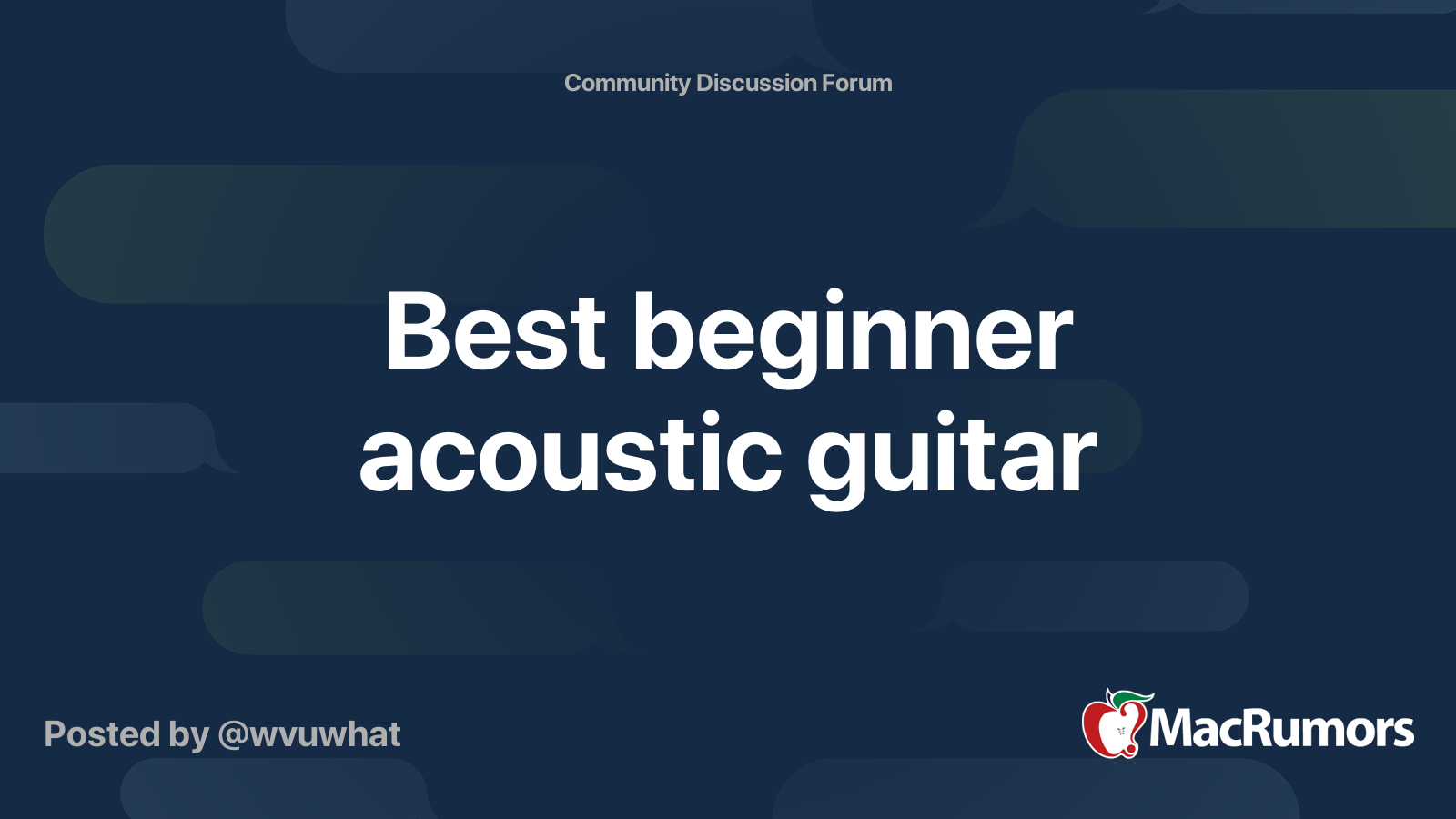 Community Discussion Forum

Best beginner acoustic guitar

Posted by @wvuwhat

MacRumors